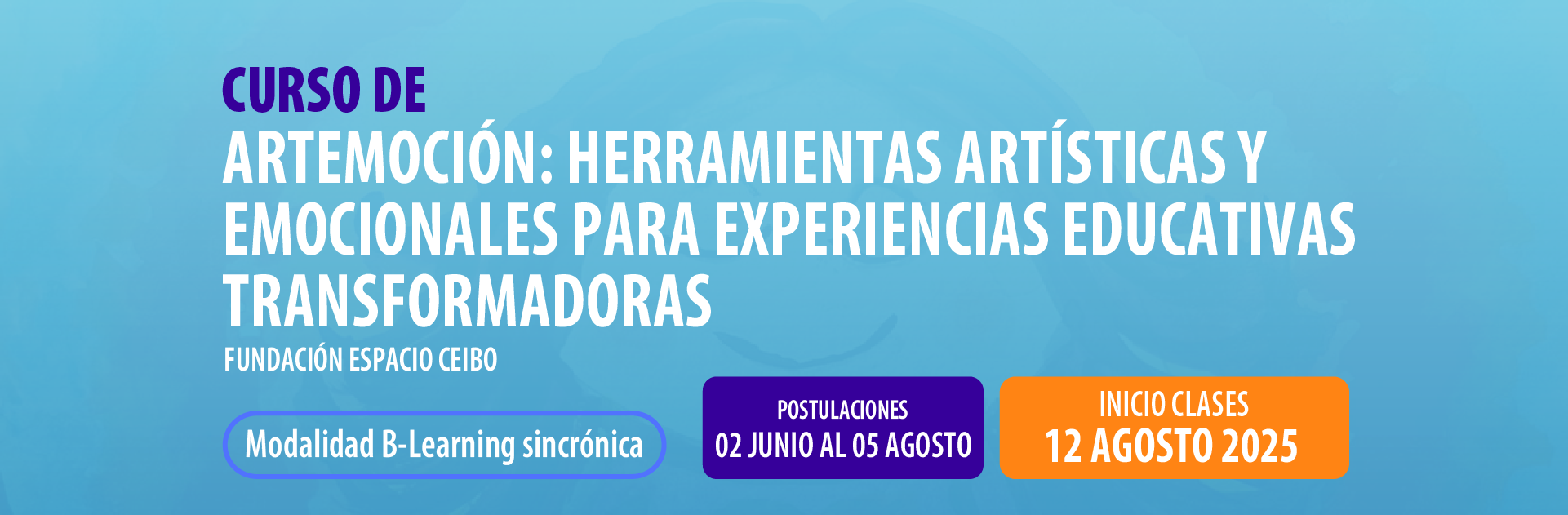 CURSO DE
ARTEMOCIÓN: HERRAMIENTAS ARTÍSTICAS Y EMOCIONALES PARA EXPERIENCIAS EDUCATIVAS TRANSFORMADORAS

FUNDACIÓN ESPACIO CEIBO

Modalidad B-Learning sincrónica

POSTULACIONES
02 JUNIO AL 05 AGOSTO

INICIO CLASES
12 AGOSTO 2025